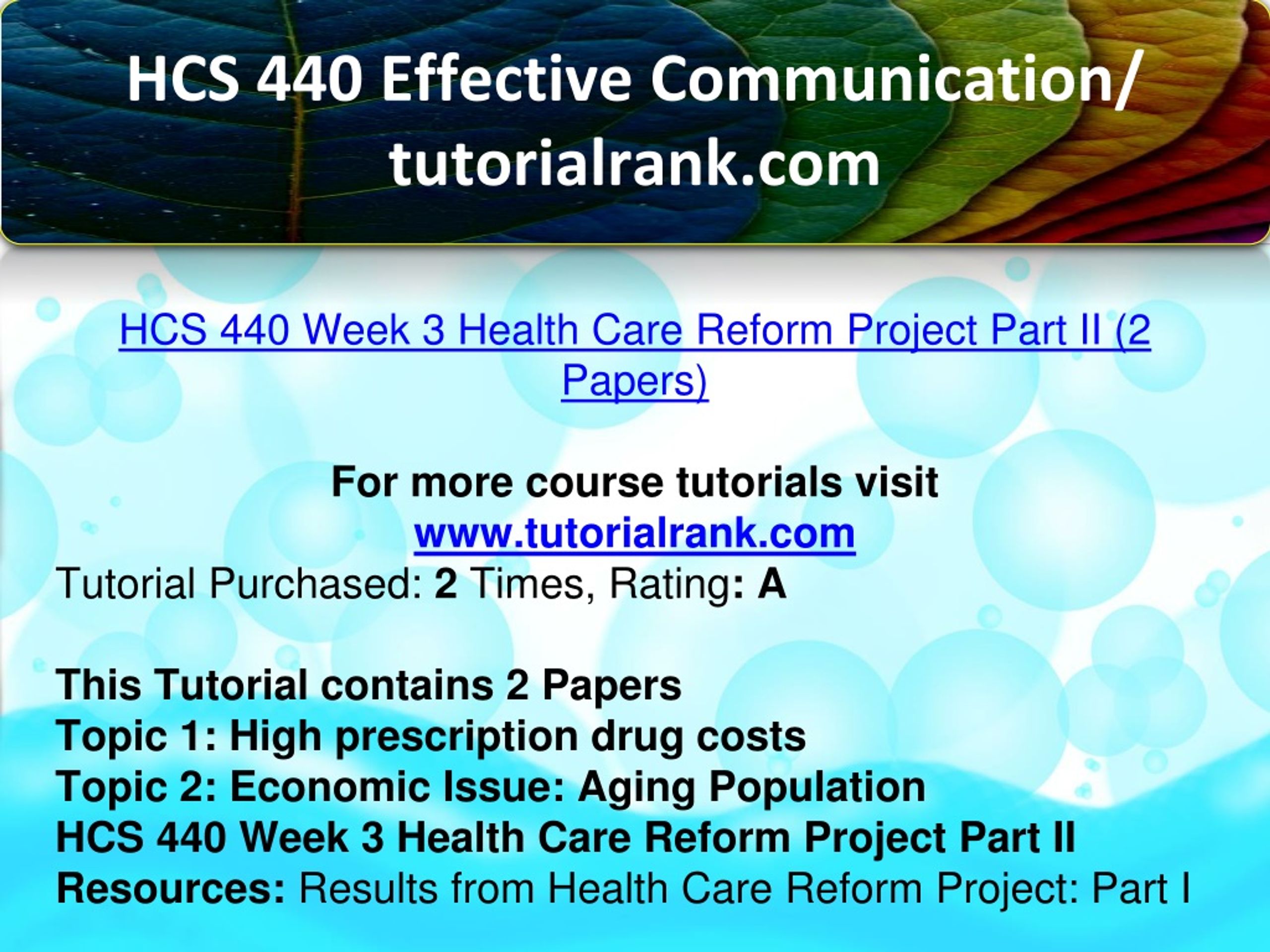 HCS 440 Effective Communication/ tutorialrank.com

HCS 440 Week 3 Health Care Reform Project Part II (2 Papers)

For more course tutorials visit
www.tutorialrank.com
Tutorial Purchased: 2 Times, Rating: A

This Tutorial contains 2 Papers
Topic 1: High prescription drug costs
Topic 2: Economic Issue: Aging Population
HCS 440 Week 3 Health Care Reform Project Part II
Resources: Results from Health Care Reform Project: Part I